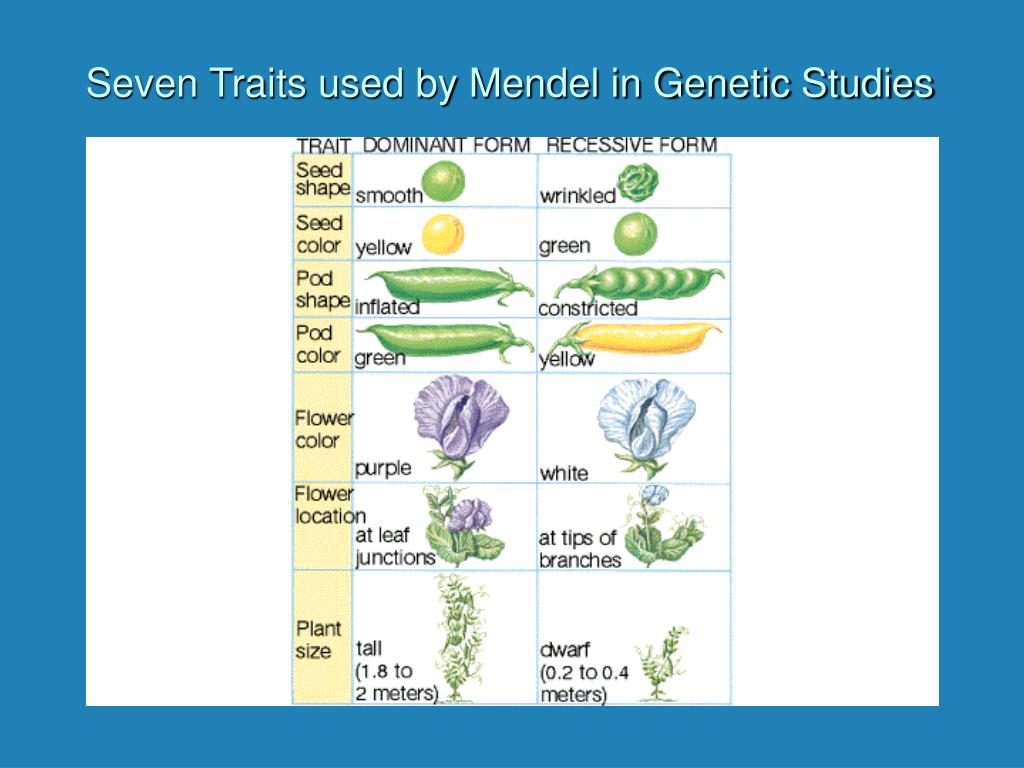 Seven Traits used by Mendel in Genetic Studies

| TRAIT | DOMINANT FORM | RECESSIVE FORM |
|---|---|---|
| Seed shape | smooth | wrinkled |
| Seed color | yellow | green |
| Pod shape | inflated | constricted |
| Pod color | green | yellow |
| Flower color | purple | white |
| Flower location | at leaf junctions | at tips of branches |
| Plant size | tall (1.8 to 2 meters) | dwarf (0.2 to 0.4 meters) |